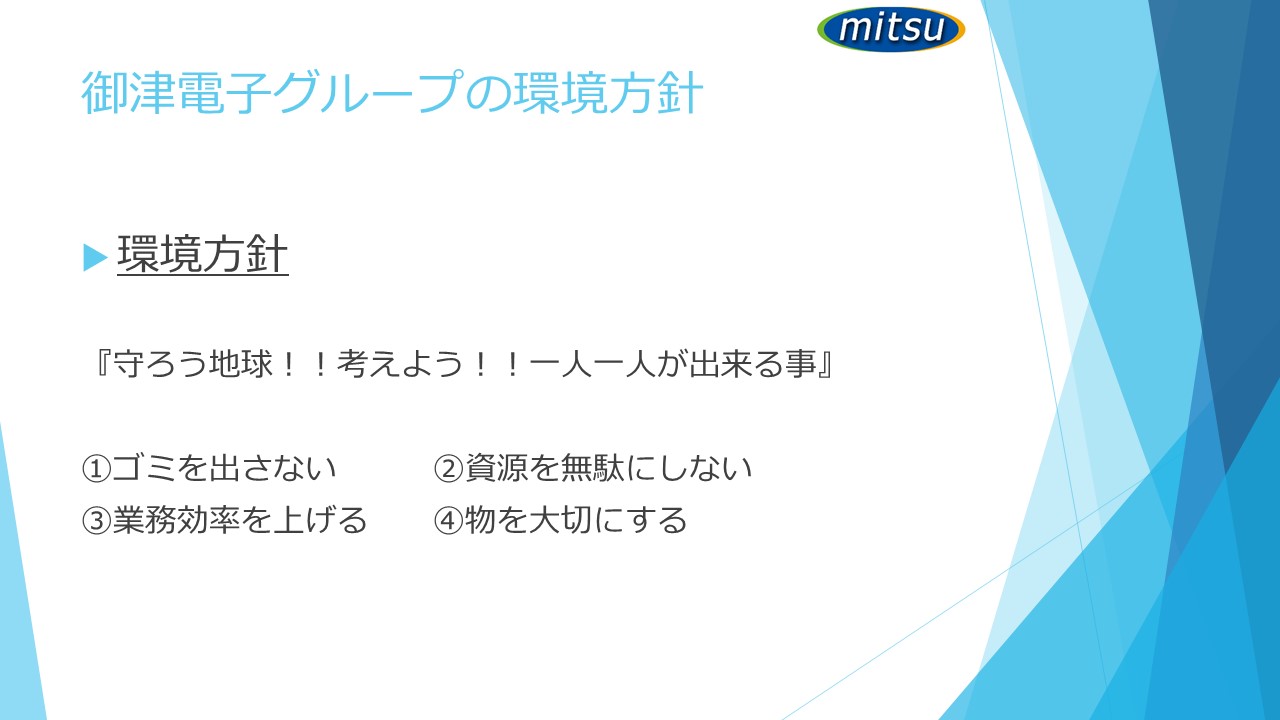 mitsu

御津電子グループの環境方針

環境方針

『守ろう地球！！考えよう！！一人一人が出来る事』

①ゴミを出さない　②資源を無駄にしない
③業務効率を上げる　④物を大切にする